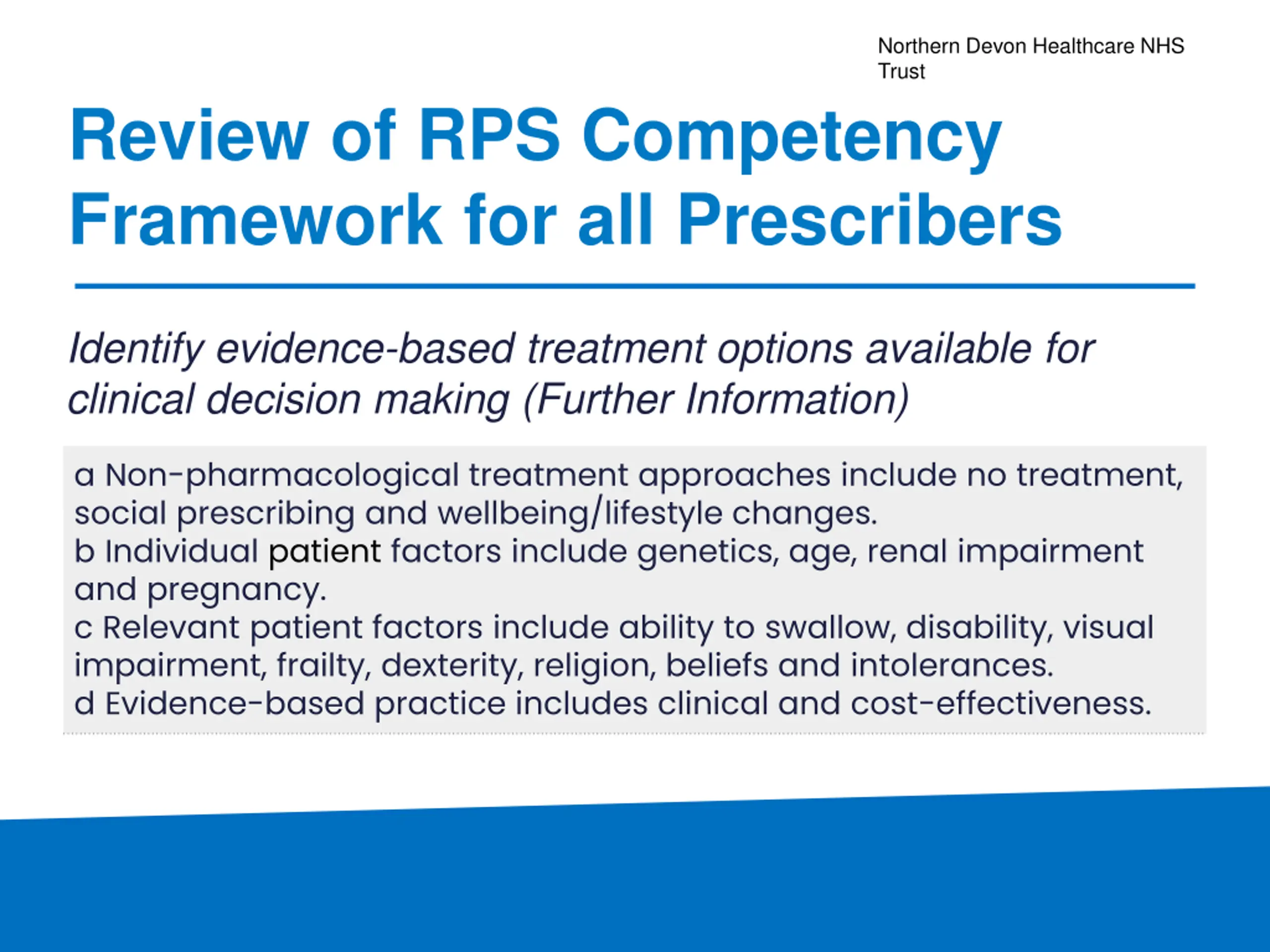 Northern Devon Healthcare NHS Trust

Review of RPS Competency Framework for all Prescribers

Identify evidence-based treatment options available for clinical decision making (Further Information)

a Non-pharmacological treatment approaches include no treatment, social prescribing and wellbeing/lifestyle changes.
b Individual patient factors include genetics, age, renal impairment and pregnancy.
c Relevant patient factors include ability to swallow, disability, visual impairment, frailty, dexterity, religion, beliefs and intolerances.
d Evidence-based practice includes clinical and cost-effectiveness.